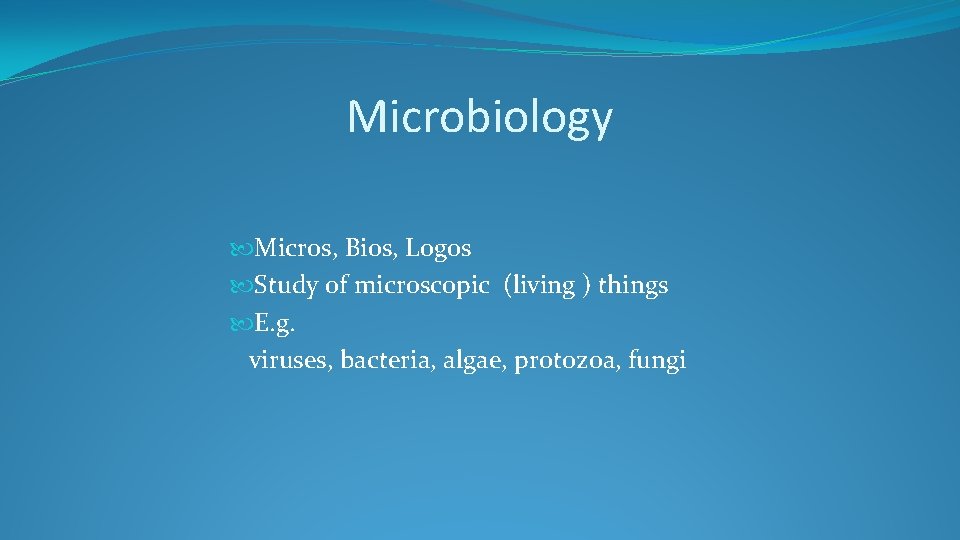 Microbiology

Micros, Bios, Logos
Study of microscopic (living ) things
E.g.
viruses, bacteria, algae, protozoa, fungi